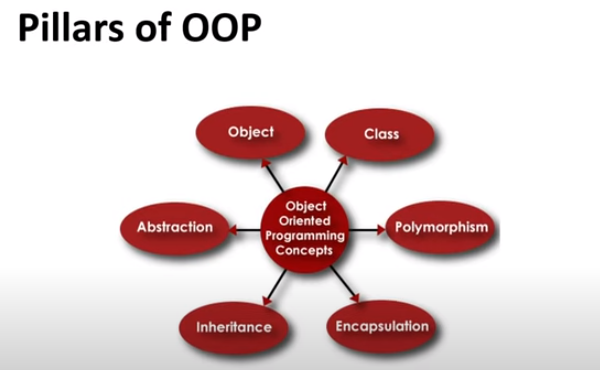 Pillars of OOP

Object

Class

Abstraction

Object Oriented Programming Concepts

Polymorphism

Inheritance

Encapsulation